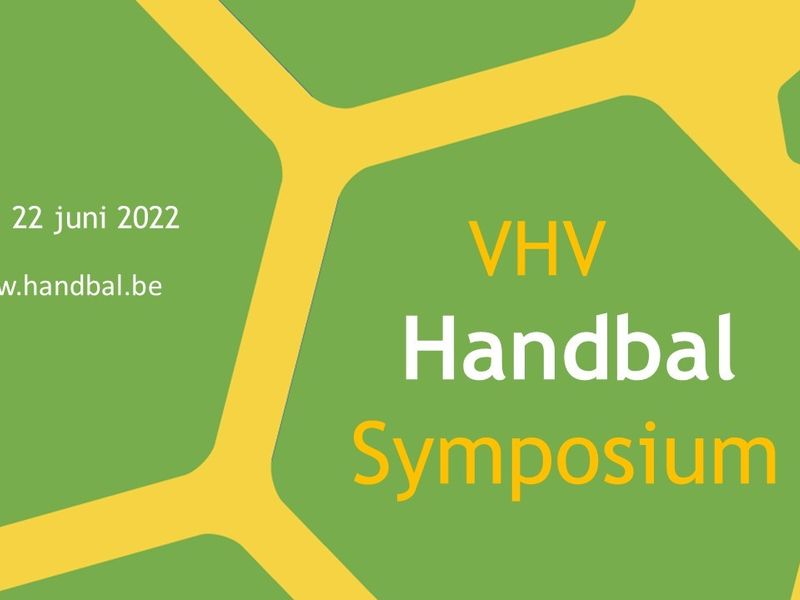 22 juni 2022

w.handbal.be

VHV
Handbal
Symposium